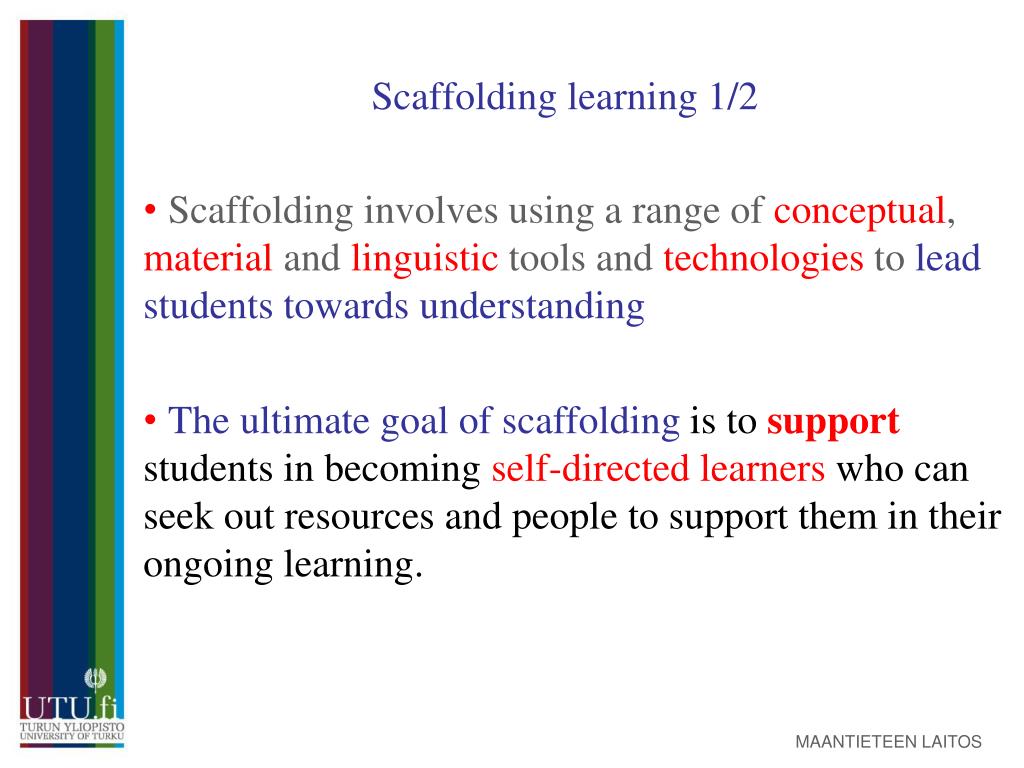 Scaffolding learning 1/2

• Scaffolding involves using a range of conceptual, material and linguistic tools and technologies to lead students towards understanding

• The ultimate goal of scaffolding is to support students in becoming self-directed learners who can seek out resources and people to support them in their ongoing learning.

UTU.fi
TURUN YLIOPISTO
UNIVERSITY OF TURKU

MAANTIETEEN LAITOS